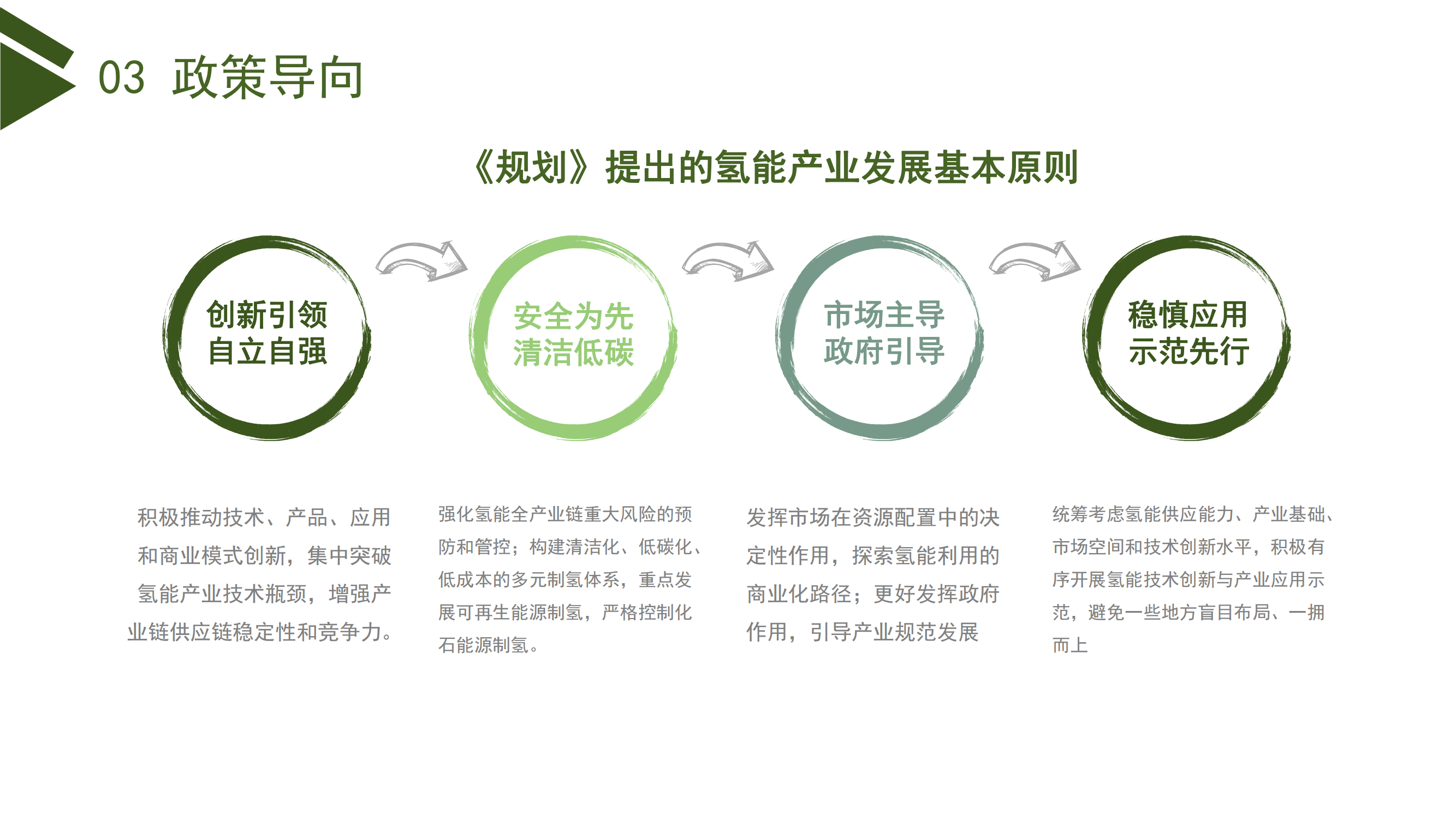 03 政策导向

《规划》提出的氢能产业发展基本原则

创新引领
自立自强

安全为先
清洁低碳

市场主导
政府引导

稳慎应用
示范先行

积极推动技术、产品、应用和商业模式创新，集中突破氢能产业技术瓶颈，增强产业链供应链稳定性和竞争力。

强化氢能全产业链重大风险的预防和管控；构建清洁化、低碳化、低成本的多元制氢体系，重点发展可再生能源制氢，严格控制化石能源制氢。

发挥市场在资源配置中的决定性作用，探索氢能利用的商业化路径；更好发挥政府作用，引导产业规范发展

统筹考虑氢能供应能力、产业基础、市场空间和技术创新水平，积极有序开展氢能技术创新与产业应用示范，避免一些地方盲目布局、一拥而上